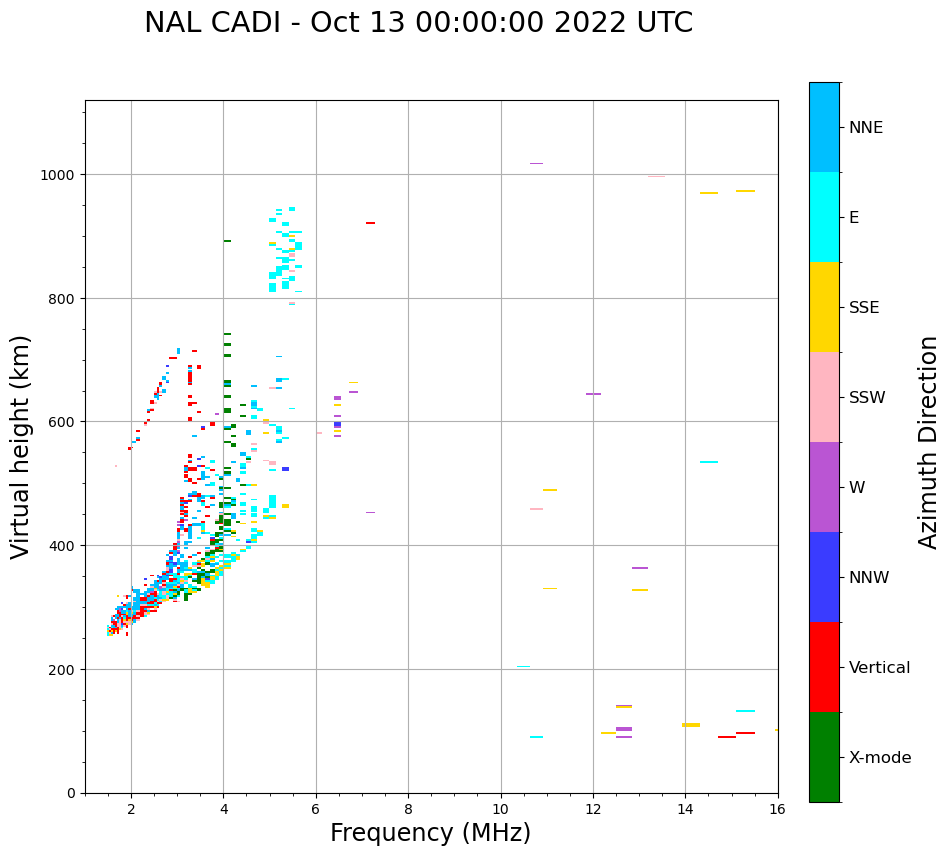 NAL CADI - Oct 13 00:00:00 2022 UTC

Virtual height (km)

1000
800
600
400
200
0

2 4 6 8 10 12 14 16

Frequency (MHz)

NNE
E
SSE
SSW
W
NNW
Vertical
X-mode

Azimuth Direction